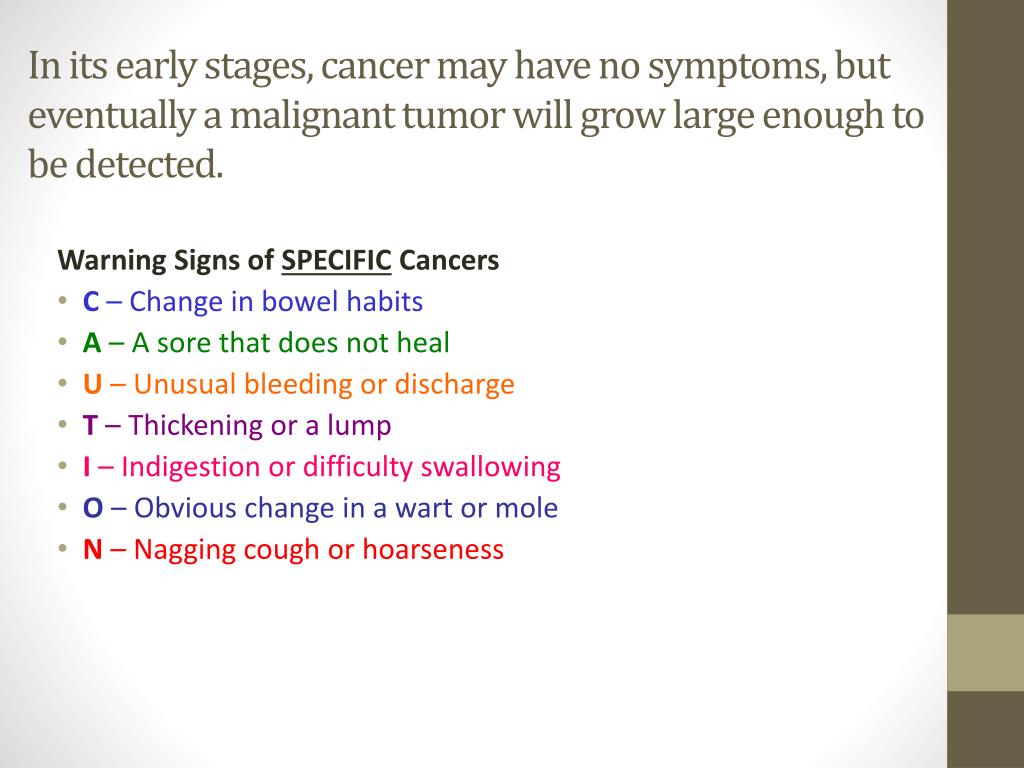 In its early stages, cancer may have no symptoms, but eventually a malignant tumor will grow large enough to be detected.

Warning Signs of SPECIFIC Cancers
• C – Change in bowel habits
• A – A sore that does not heal
• U – Unusual bleeding or discharge
• T – Thickening or a lump
• I – Indigestion or difficulty swallowing
• O – Obvious change in a wart or mole
• N – Nagging cough or hoarseness